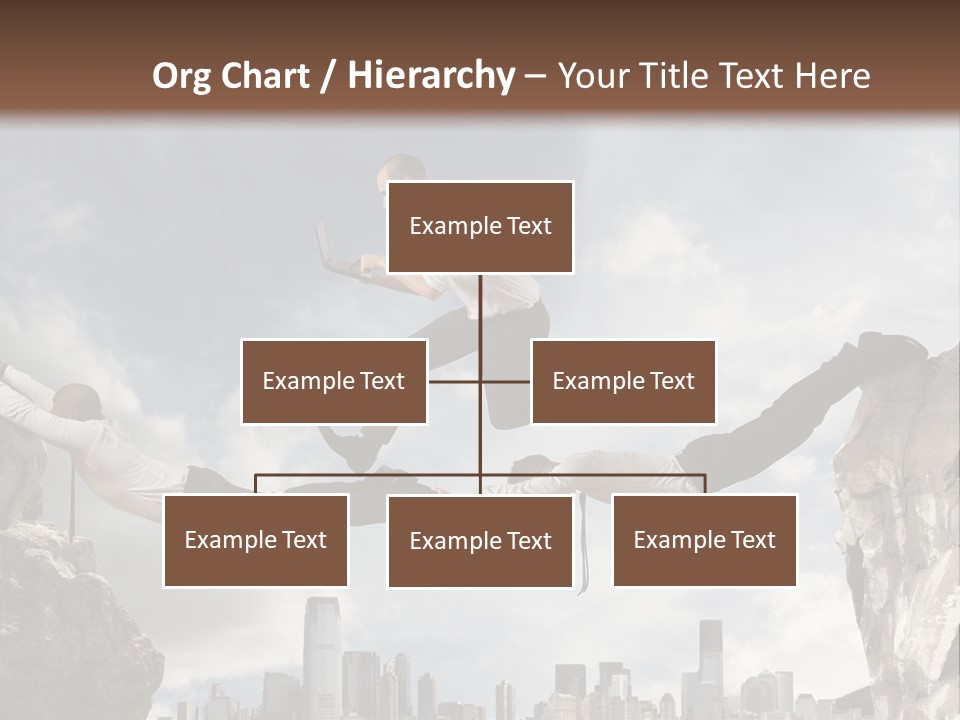 Org Chart / Hierarchy – Your Title Text Here

Example Text

Example Text

Example Text

Example Text

Example Text

Example Text